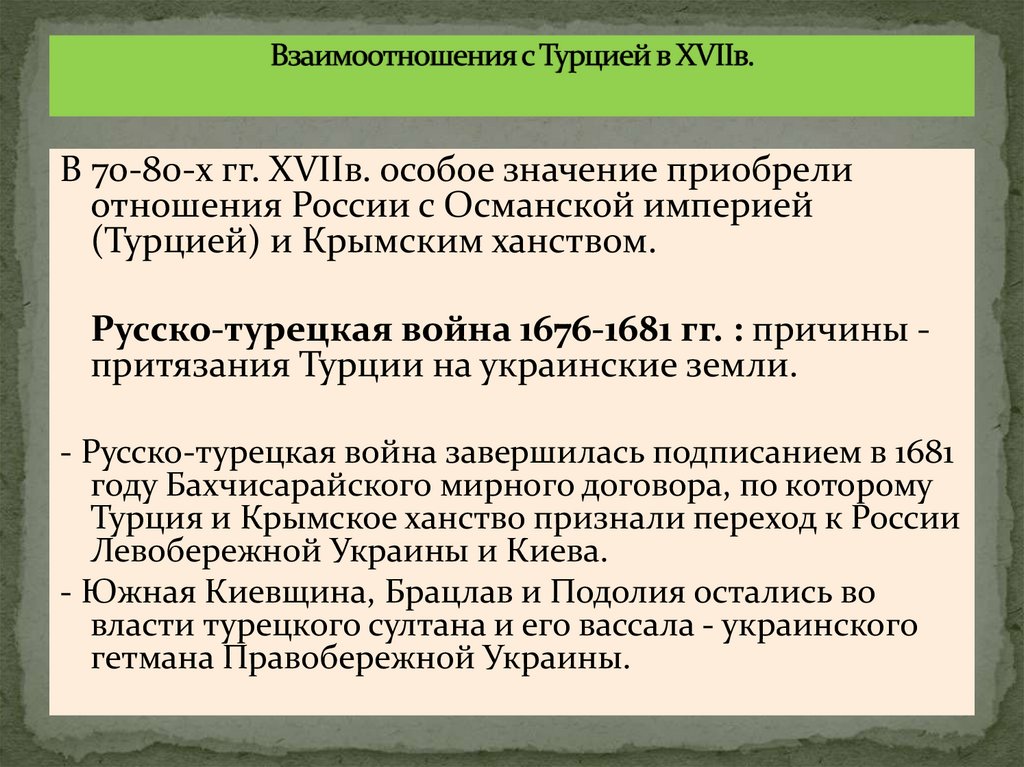 Взаимоотношения с Турцией в XVIIв.

В 70-80-х гг. XVIIв. особое значение приобрели отношения России с Османской империей (Турцией) и Крымским ханством.

Русско-турецкая война 1676-1681 гг. : причины - притязания Турции на украинские земли.

- Русско-турецкая война завершилась подписанием в 1681 году Бахчисарайского мирного договора, по которому Турция и Крымское ханство признали переход к России Левобережной Украины и Киева.
- Южная Киевщина, Брацлав и Подолия остались во власти турецкого султана и его вассала - украинского гетмана Правобережной Украины.